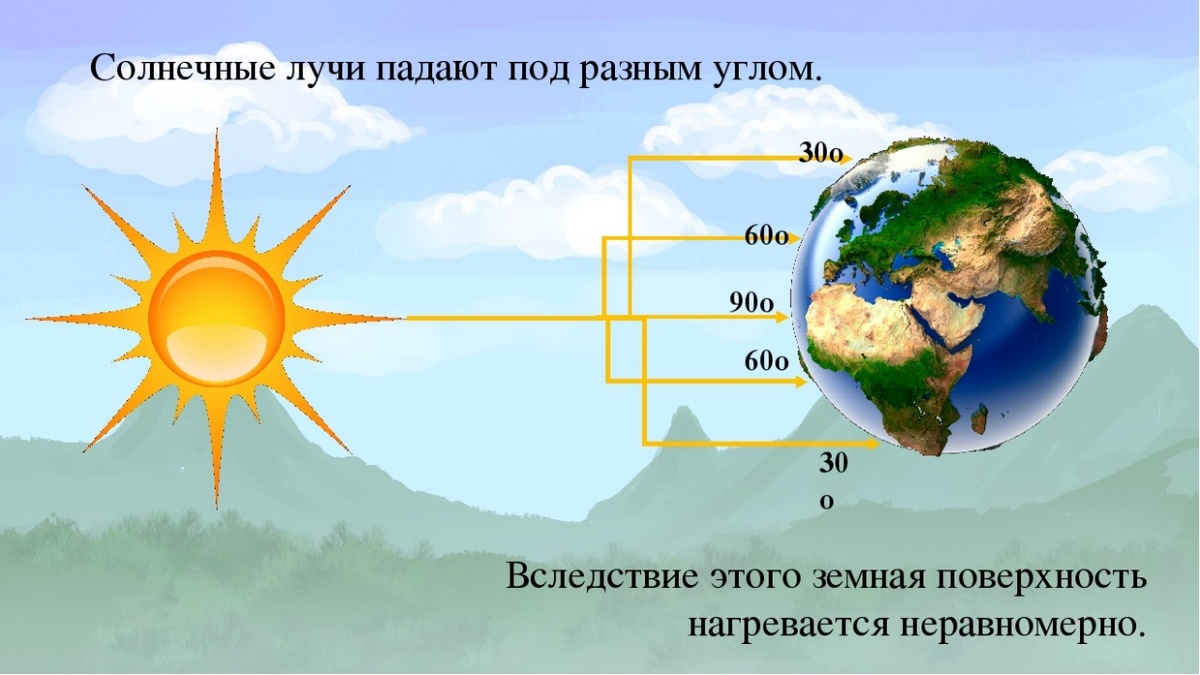 Солнечные лучи падают под разным углом.

30о

60о

90о

60о

30
о

Вследствие этого земная поверхность нагревается неравномерно.